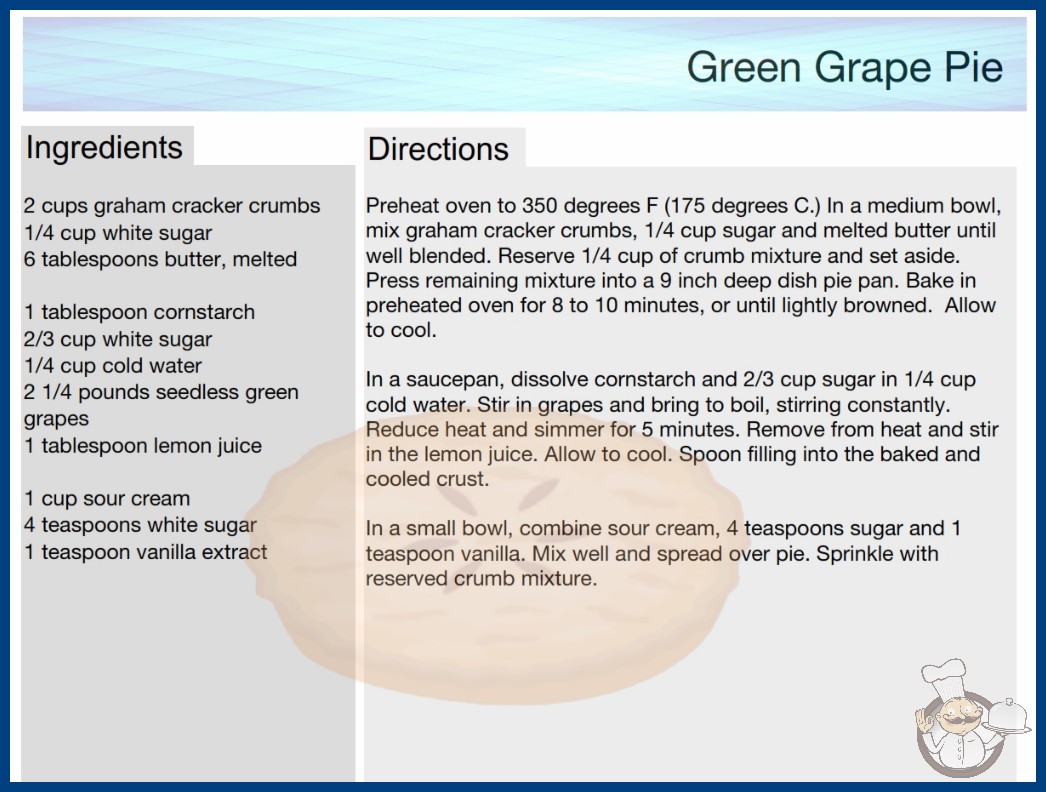 Green Grape Pie

Ingredients

2 cups graham cracker crumbs
1/4 cup white sugar
6 tablespoons butter, melted

1 tablespoon cornstarch
2/3 cup white sugar
1/4 cup cold water
2 1/4 pounds seedless green grapes
1 tablespoon lemon juice

1 cup sour cream
4 teaspoons white sugar
1 teaspoon vanilla extract

Directions

Preheat oven to 350 degrees F (175 degrees C.) In a medium bowl, mix graham cracker crumbs, 1/4 cup sugar and melted butter until well blended. Reserve 1/4 cup of crumb mixture and set aside. Press remaining mixture into a 9 inch deep dish pie pan. Bake in preheated oven for 8 to 10 minutes, or until lightly browned. Allow to cool.

In a saucepan, dissolve cornstarch and 2/3 cup sugar in 1/4 cup cold water. Stir in grapes and bring to boil, stirring constantly. Reduce heat and simmer for 5 minutes. Remove from heat and stir in the lemon juice. Allow to cool. Spoon filling into the baked and cooled crust.

In a small bowl, combine sour cream, 4 teaspoons sugar and 1 teaspoon vanilla. Mix well and spread over pie. Sprinkle with reserved crumb mixture.